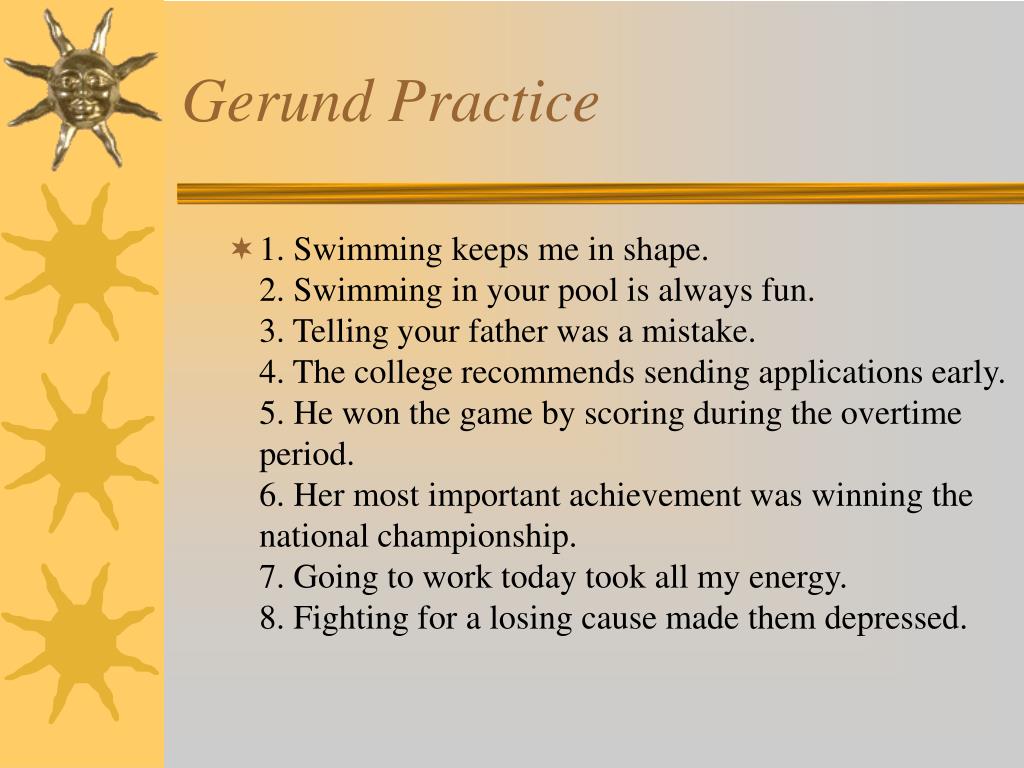 Gerund Practice

1. Swimming keeps me in shape.
2. Swimming in your pool is always fun.
3. Telling your father was a mistake.
4. The college recommends sending applications early.
5. He won the game by scoring during the overtime period.
6. Her most important achievement was winning the national championship.
7. Going to work today took all my energy.
8. Fighting for a losing cause made them depressed.